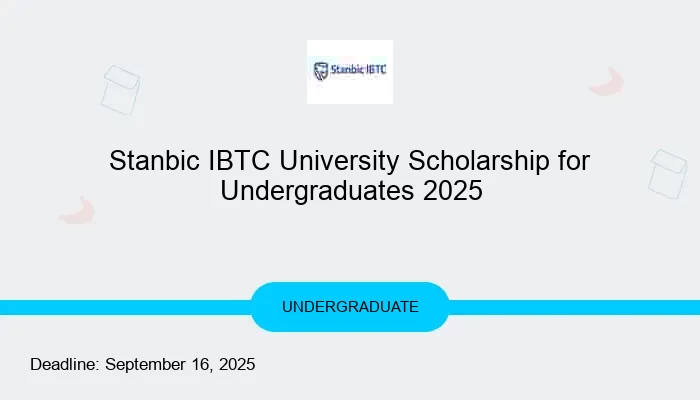 Stanbic IBTC

Stanbic IBTC University Scholarship for Undergraduates 2025

UNDERGRADUATE

Deadline: September 16, 2025